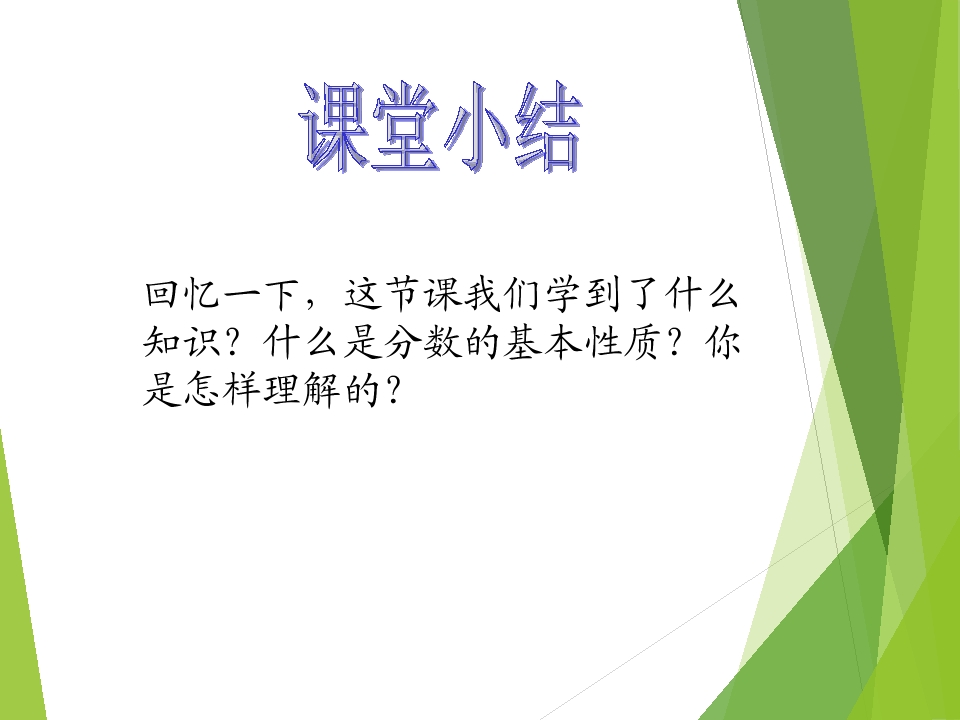 课堂小结

回忆一下，这节课我们学到了什么知识？什么是分数的基本性质？你是怎样理解的？